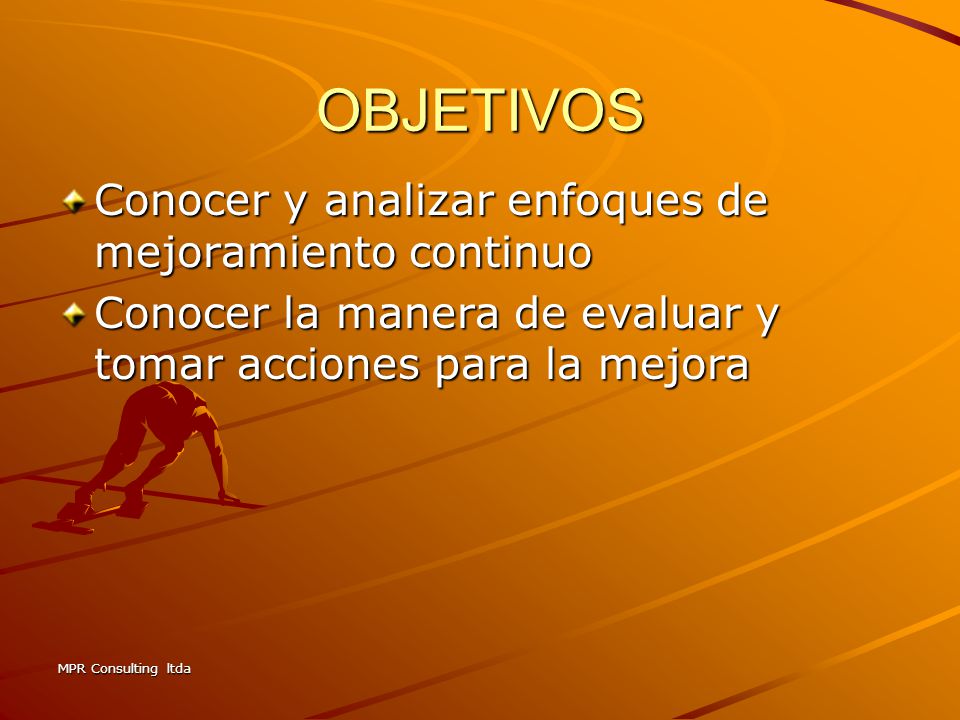 OBJETIVOS

Conocer y analizar enfoques de mejoramiento continuo

Conocer la manera de evaluar y tomar acciones para la mejora

MPR Consulting ltda